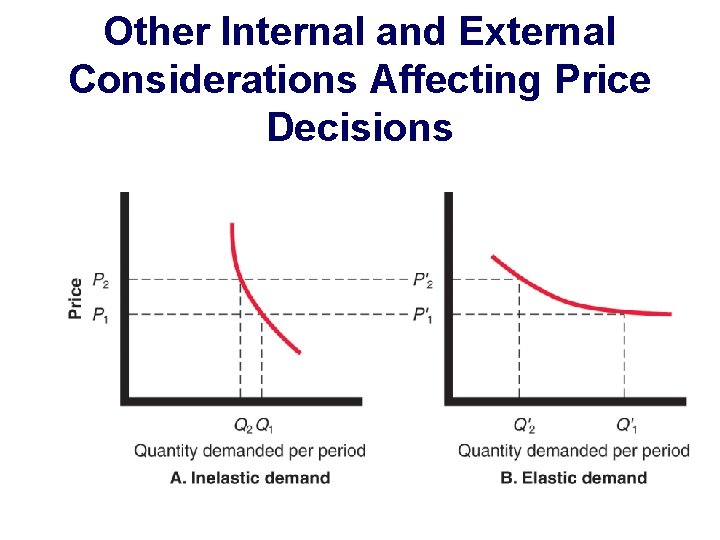 Other Internal and External Considerations Affecting Price Decisions

Price

$P_2$

$P_1$

$Q_2$ $Q_1$

Quantity demanded per period

A. Inelastic demand

$P'_2$

$P'_1$

$Q'_2$

$Q'_1$

Quantity demanded per period

B. Elastic demand